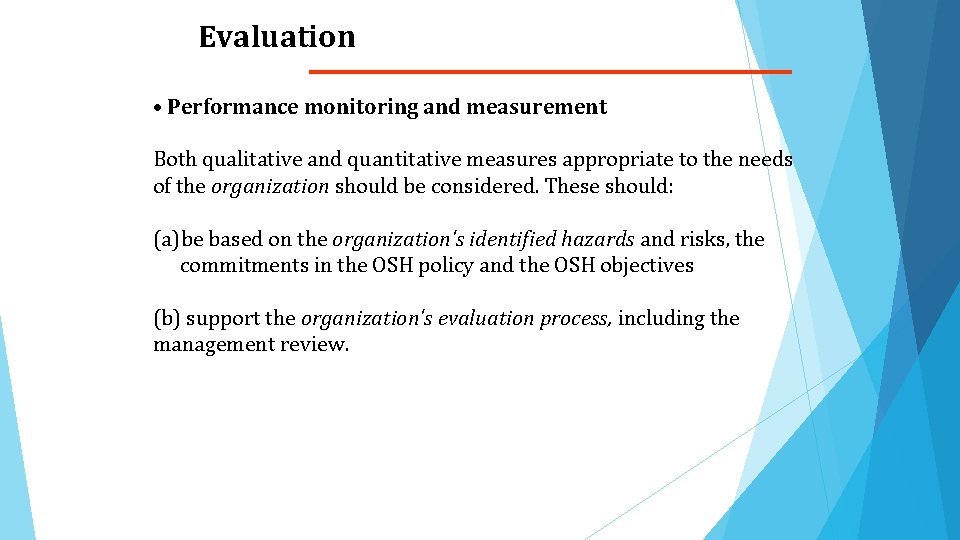 Evaluation

• Performance monitoring and measurement

Both qualitative and quantitative measures appropriate to the needs of the organization should be considered. These should:

(a) be based on the organization's identified hazards and risks, the commitments in the OSH policy and the OSH objectives

(b) support the organization's evaluation process, including the management review.